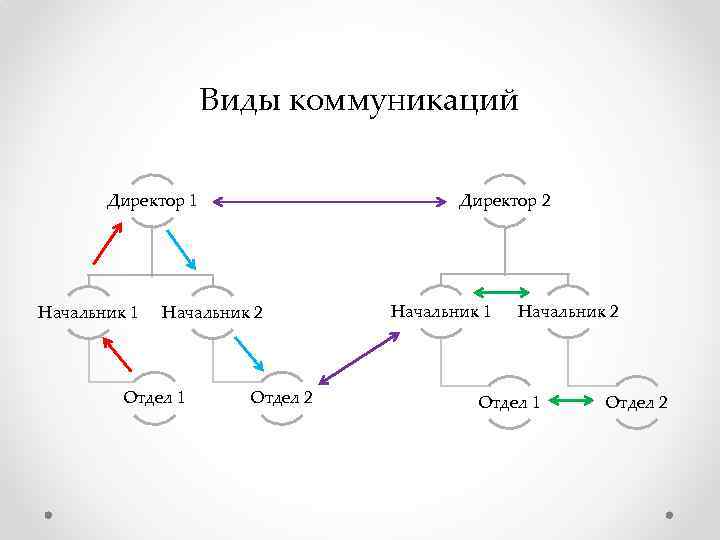 Виды коммуникаций

Директор 1

Директор 2

Начальник 1

Начальник 2

Начальник 1

Начальник 2

Отдел 1

Отдел 2

Отдел 1

Отдел 2